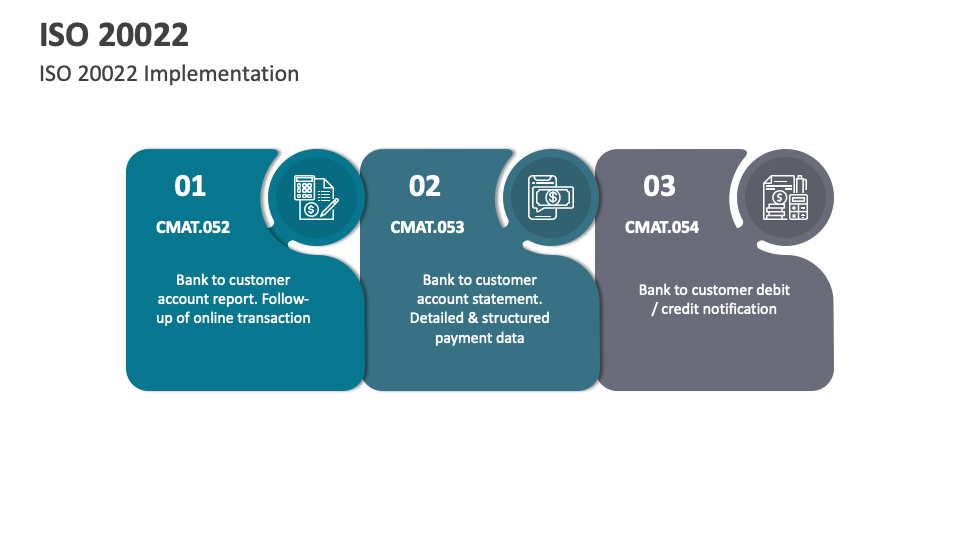 ISO 20022

ISO 20022 Implementation

01

CMAT.052

Bank to customer account report. Follow-up of online transaction

02

CMAT.053

Bank to customer account statement. Detailed & structured payment data

03

CMAT.054

Bank to customer debit / credit notification